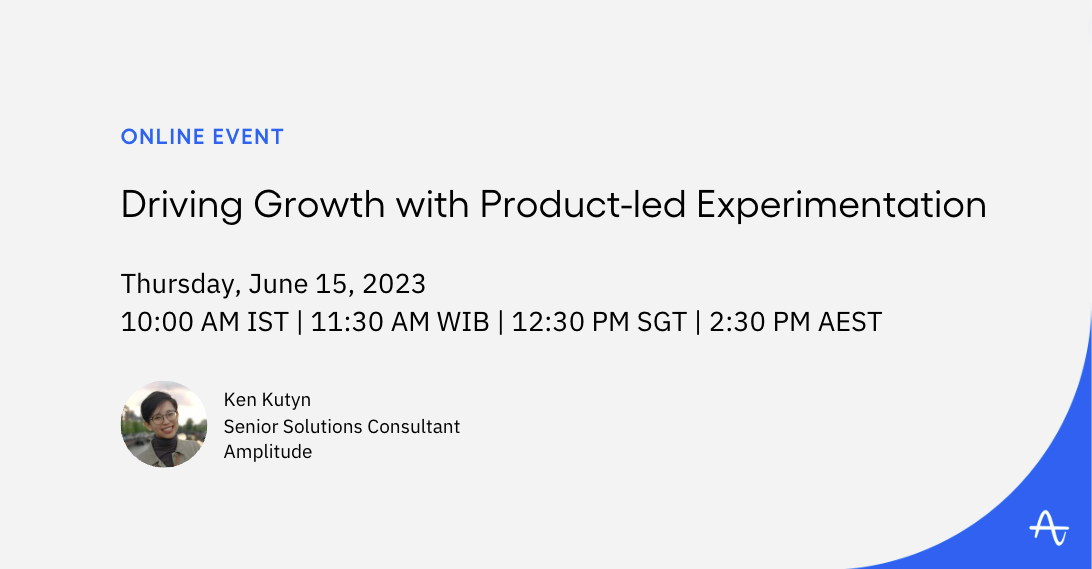 ONLINE EVENT

Driving Growth with Product-led Experimentation

Thursday, June 15, 2023
10:00 AM IST | 11:30 AM WIB | 12:30 PM SGT | 2:30 PM AEST

Ken Kutyn
Senior Solutions Consultant
Amplitude